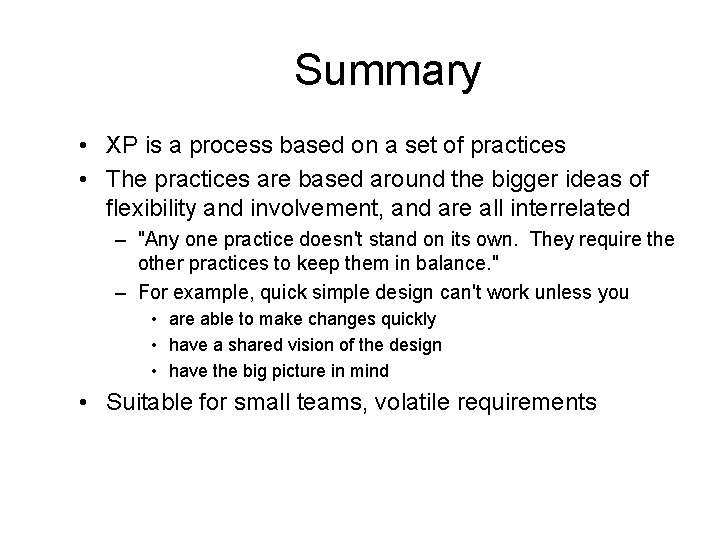 Summary

• XP is a process based on a set of practices
• The practices are based around the bigger ideas of flexibility and involvement, and are all interrelated
– "Any one practice doesn't stand on its own. They require the other practices to keep them in balance."
– For example, quick simple design can't work unless you
• are able to make changes quickly
• have a shared vision of the design
• have the big picture in mind
• Suitable for small teams, volatile requirements